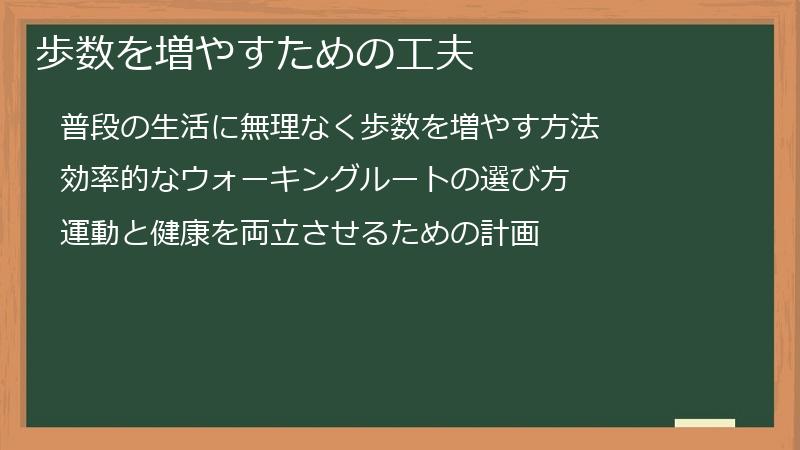 歩数を増やすための工夫

普段の生活に無理なく歩数を増やす方法

効率的なウォーキングルートの選び方

運動と健康を両立させるための計画